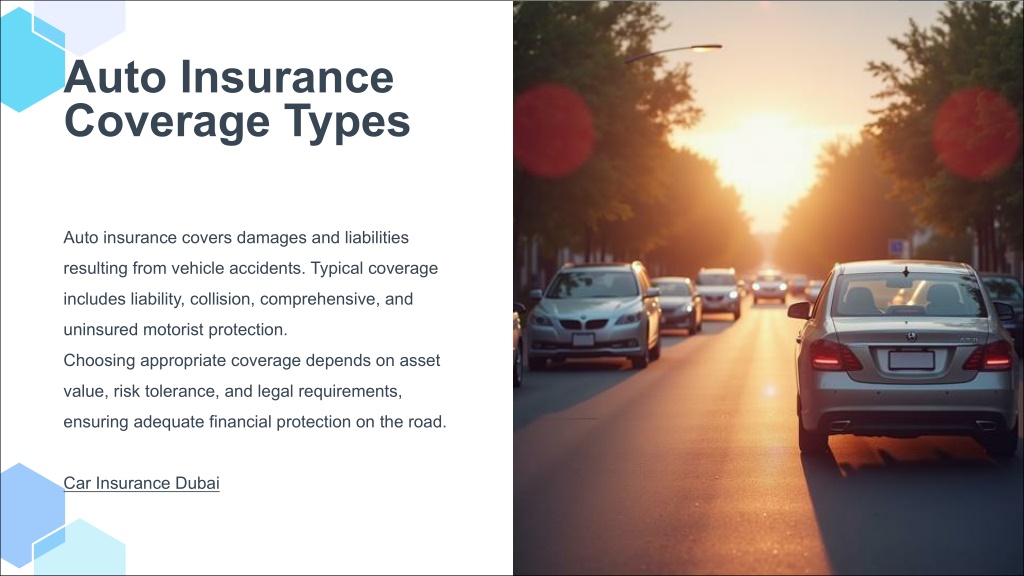 Auto Insurance Coverage Types

Auto insurance covers damages and liabilities resulting from vehicle accidents. Typical coverage includes liability, collision, comprehensive, and uninsured motorist protection.
Choosing appropriate coverage depends on asset value, risk tolerance, and legal requirements, ensuring adequate financial protection on the road.

Car Insurance Dubai